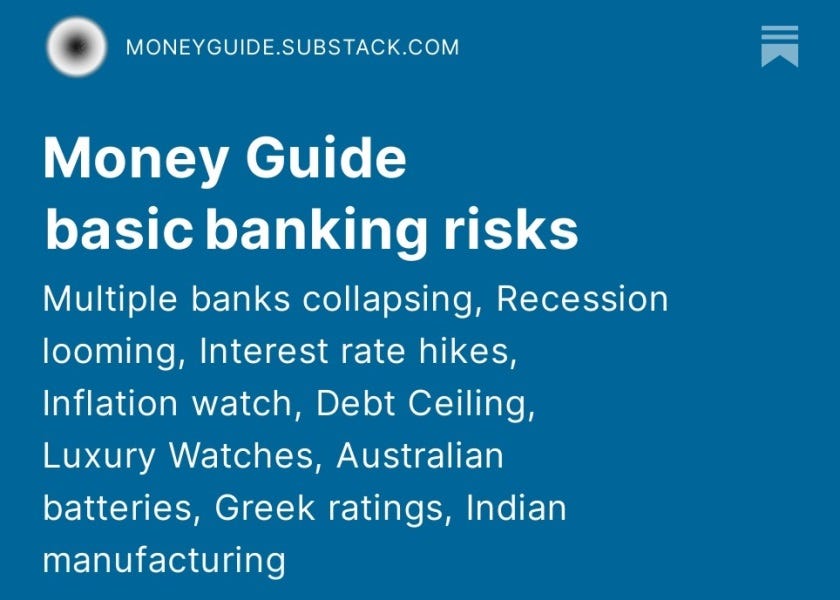 MONEYGUIDE.SUBSTACK.COM

Money Guide
basic banking risks

Multiple banks collapsing, Recession looming, Interest rate hikes, Inflation watch, Debt Ceiling, Luxury Watches, Australian batteries, Greek ratings, Indian manufacturing